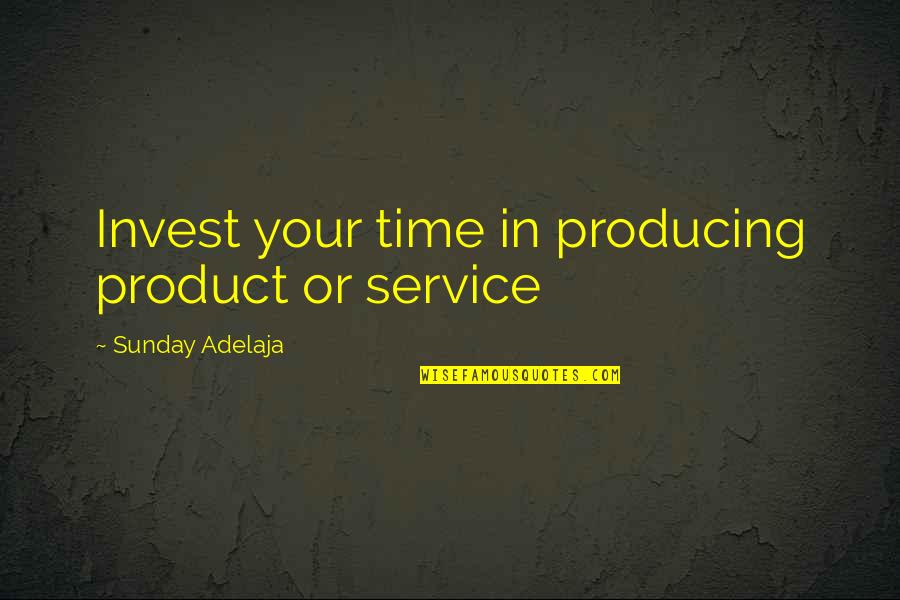 Invest your time in producing product or service

~ Sunday Adelaja

WISEFAMOUSQUOTES.COM